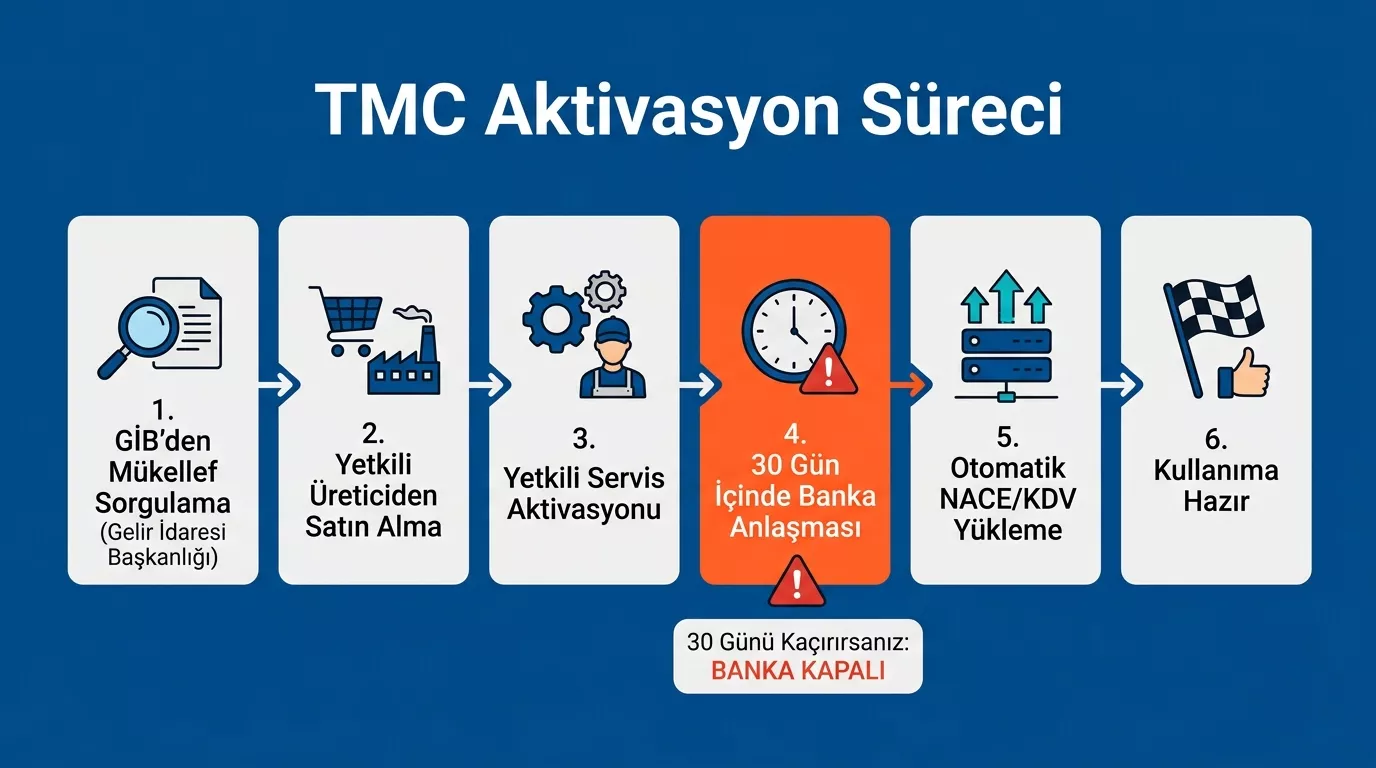 TMC Aktivasyon Süreci

1. GİB'den Mükellef Sorgulama (Gelir İdaresi Başkanlığı)

2. Yetkili Üreticiden Satın Alma

3. Yetkili Servis Aktivasyonu

4. 30 Gün İçinde Banka Anlaşması

5. Otomatik NACE/KDV Yükleme

6. Kullanıma Hazır

30 Günü Kaçırırsanız:
BANKA KAPALI